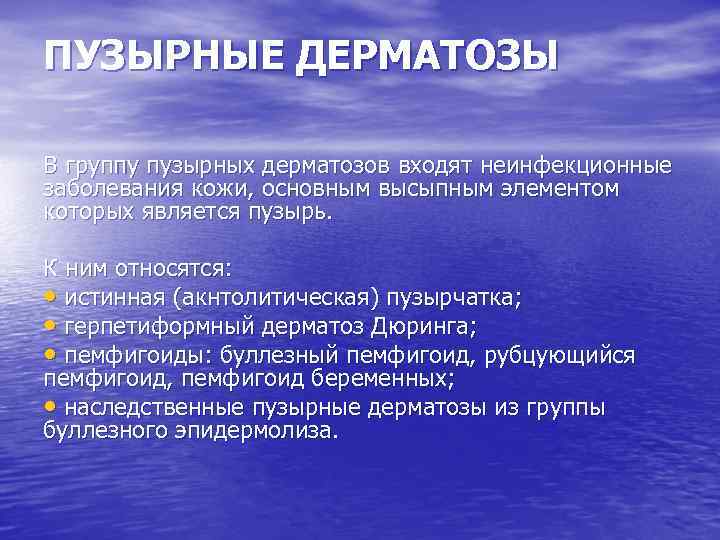 ПУЗЫРНЫЕ ДЕРМАТОЗЫ

В группу пузырных дерматозов входят неинфекционные заболевания кожи, основным высыпным элементом которых является пузырь.

К ним относятся:
• истинная (акнтолитическая) пузырчатка;
• герпетиформный дерматоз Дюринга;
• пемфигоиды: буллезный пемфигоид, рубцующийся пемфигоид, пемфигоид беременных;
• наследственные пузырные дерматозы из группы буллезного эпидермолиза.